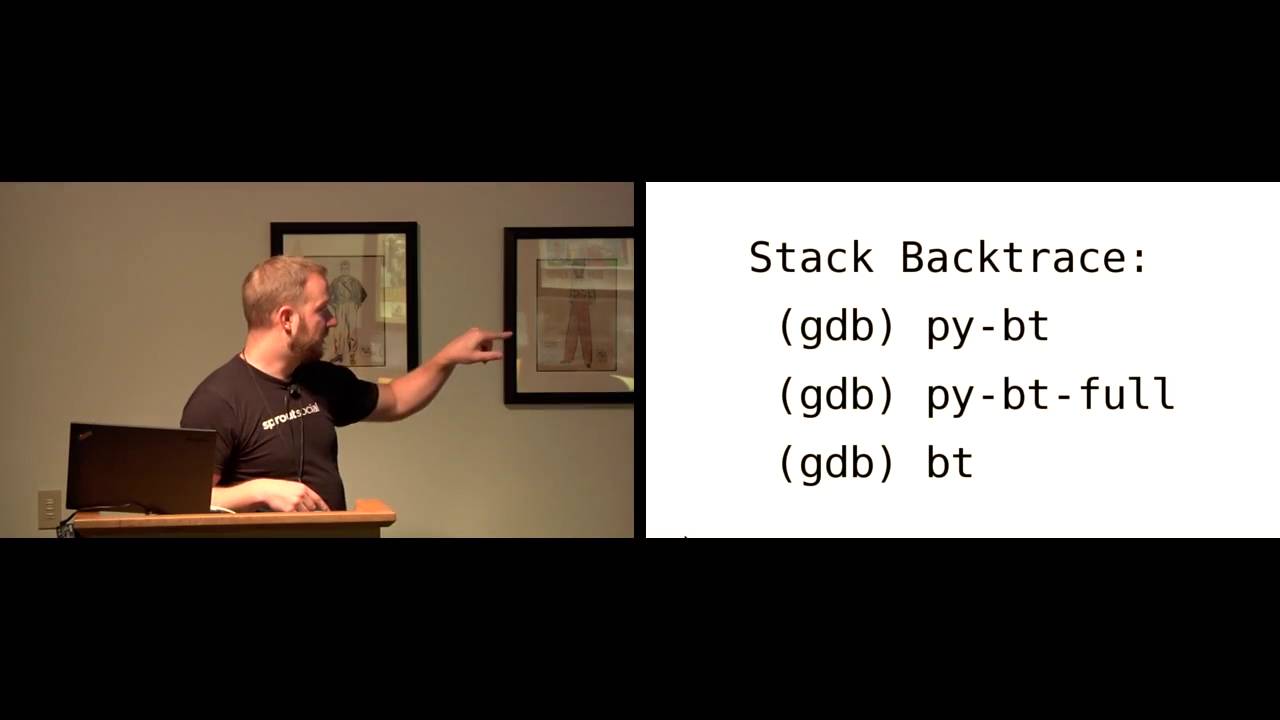 sproutsocial

Stack Backtrace:
(gdb) py-bt
(gdb) py-bt-full
(gdb) bt